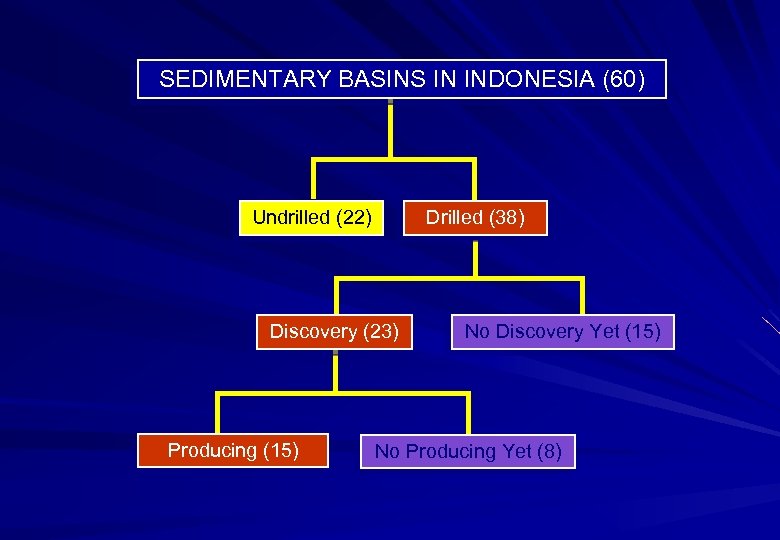 SEDIMENTARY BASINS IN INDONESIA (60)

Undrilled (22)

Drilled (38)

Discovery (23)

No Discovery Yet (15)

Producing (15)

No Producing Yet (8)